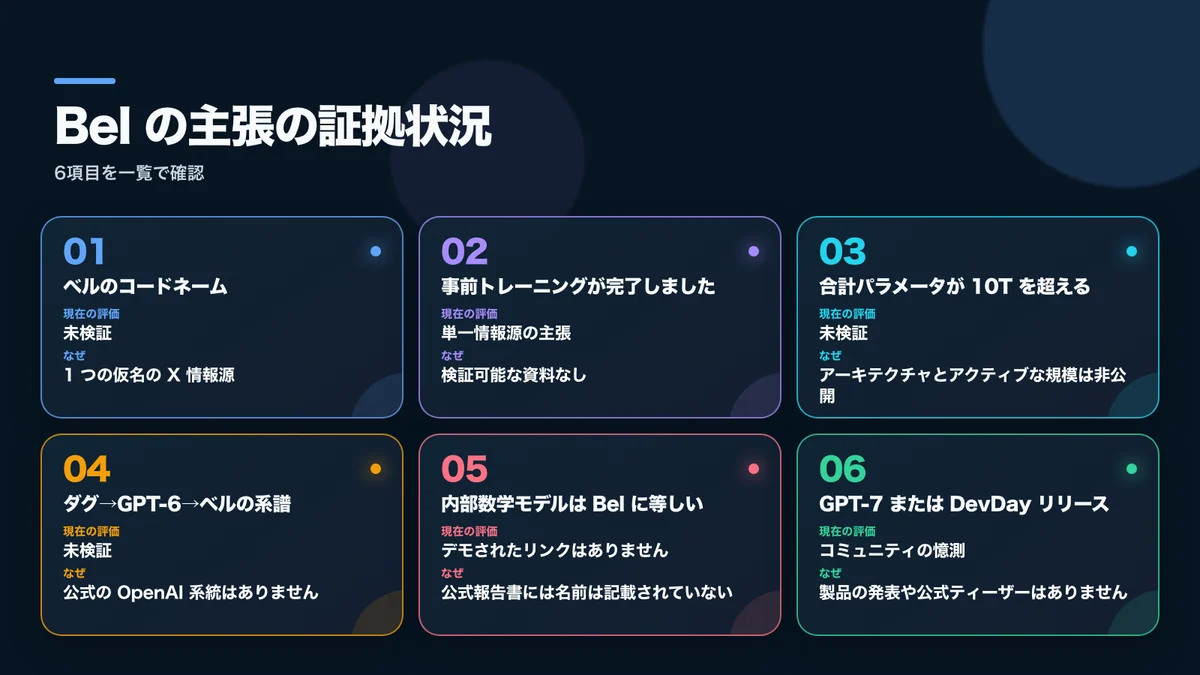 Bel の主張の証拠状況

6項目を一覧で確認

01
ベルのコードネーム
現在の評価
未検証
なぜ
1 つの仮名の X 情報源

02
事前トレーニングが完了しました
現在の評価
単一情報源の主張
なぜ
検証可能な資料なし

03
合計パラメータが 10T を超える
現在の評価
未検証
なぜ
アーキテクチャとアクティブな規模は非公開

04
ダグ→GPT-6→ベルの系譜
現在の評価
未検証
なぜ
公式の OpenAI 系統はありません

05
内部数学モデルは Bel に等しい
現在の評価
デモされたリンクはありません
なぜ
公式報告書には名前は記載されていない

06
GPT-7 または DevDay リリース
現在の評価
コミュニティの憶測
なぜ
製品の発表や公式ティーザーはありません